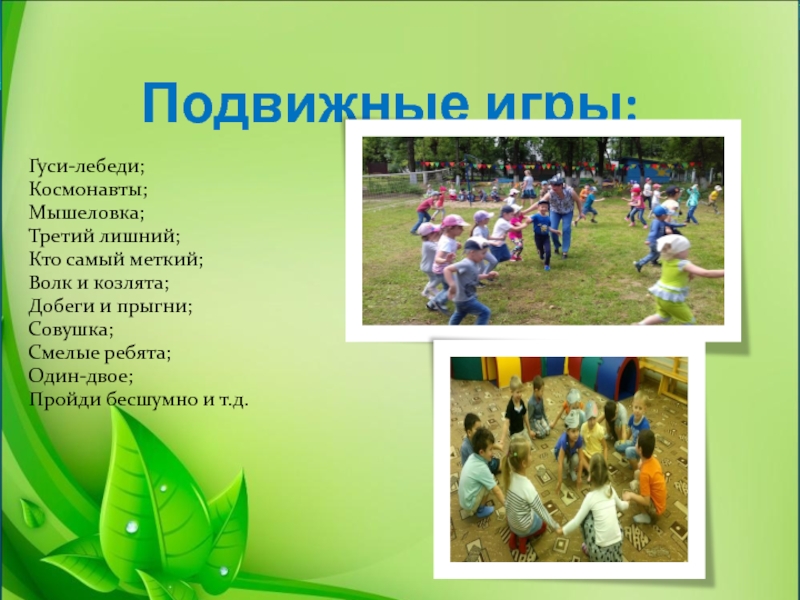 Подвижные игры:

Гуси-лебеди;
Космонавты;
Мышеловка;
Третий лишний;
Кто самый меткий;
Волк и козлята;
Добеги и прыгни;
Совушка;
Смелые ребята;
Один-двое;
Пройди бесшумно и т.д.